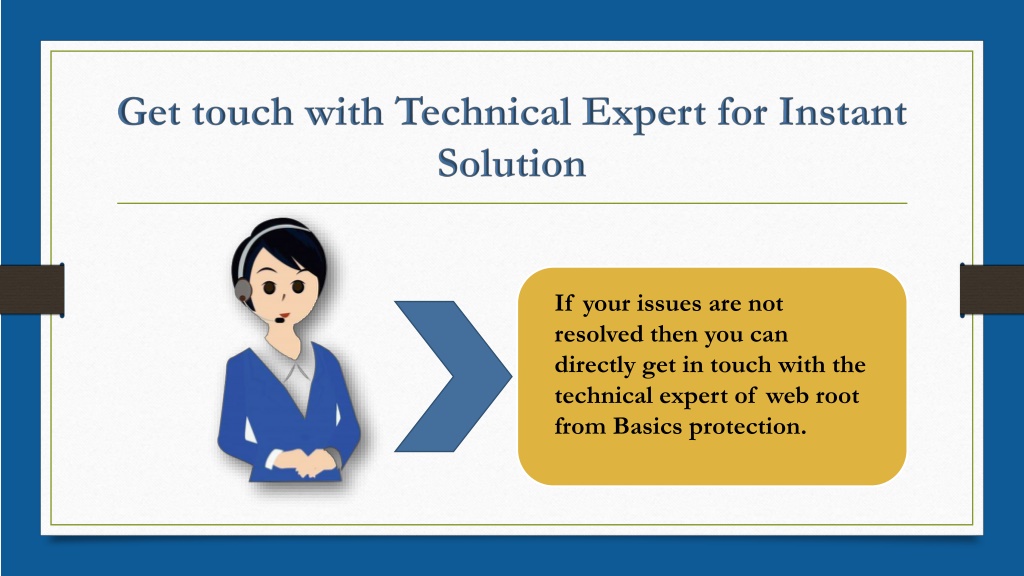 Get touch with Technical Expert for Instant Solution

If your issues are not resolved then you can directly get in touch with the technical expert of web root from Basics protection.